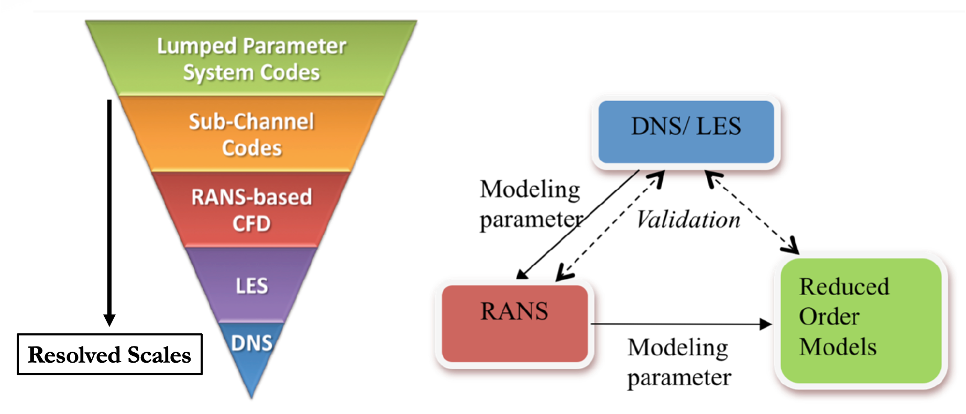 Lumped Parameter System Codes

Sub-Channel Codes

RANS-based CFD

LES

DNS

Resolved Scales

DNS/ LES

Modeling parameter

Validation

RANS

Reduced Order Models

Modeling parameter